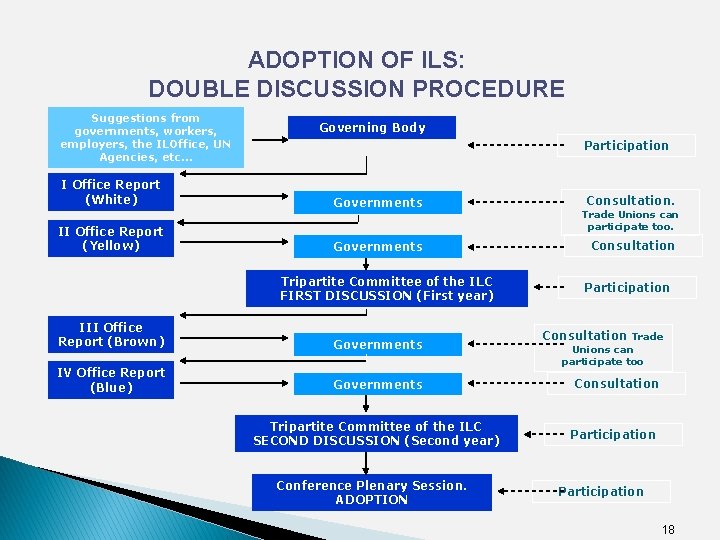 ADOPTION OF ILS:
DOUBLE DISCUSSION PROCEDURE

Suggestions from governments, workers, employers, the ILOffice, UN Agencies, etc...

Governing Body

Participation

I Office Report (White)

Governments

Consultation. Trade Unions can participate too.

II Office Report (Yellow)

Governments

Consultation

Tripartite Committee of the ILC FIRST DISCUSSION (First year)

Participation

III Office Report (Brown)

Governments

Consultation Trade Unions can participate too

IV Office Report (Blue)

Governments

Consultation

Tripartite Committee of the ILC SECOND DISCUSSION (Second year)

Participation

Conference Plenary Session. ADOPTION

Participation

18